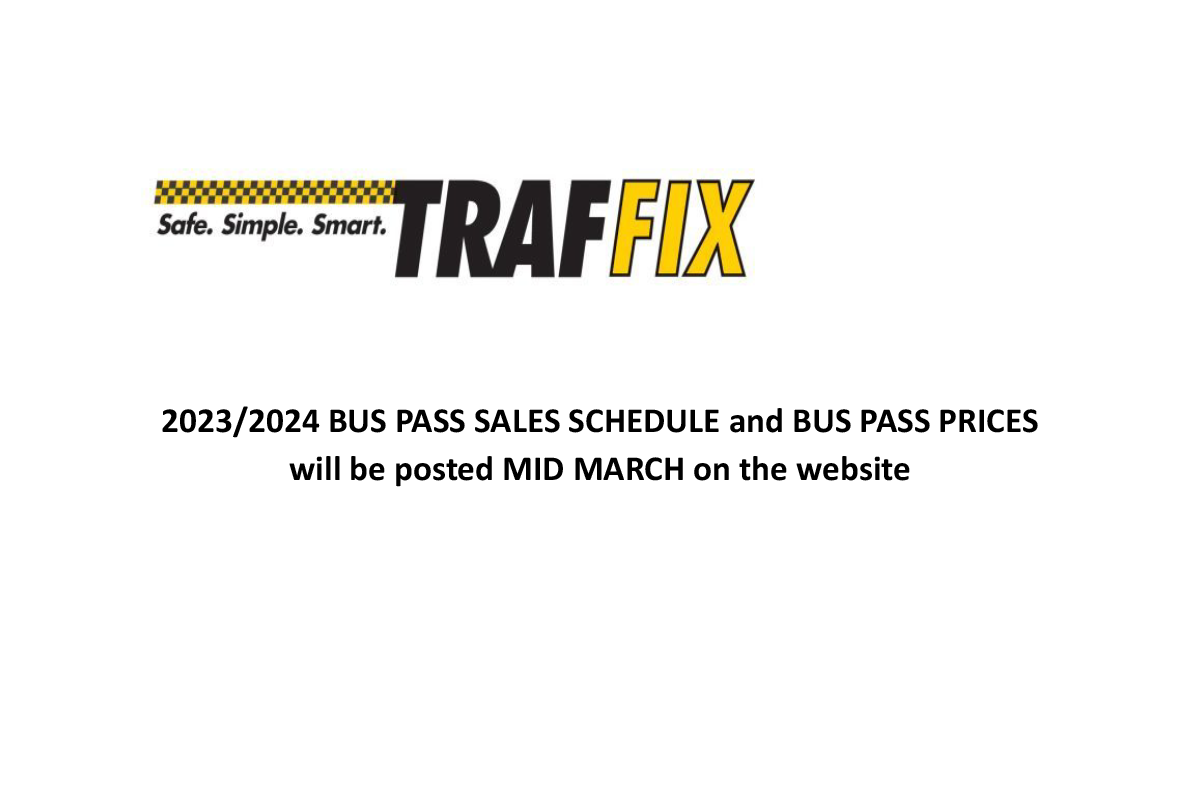 Safe. Simple. Smart. TRAFFIX

2023/2024 BUS PASS SALES SCHEDULE and BUS PASS PRICES will be posted MID MARCH on the website